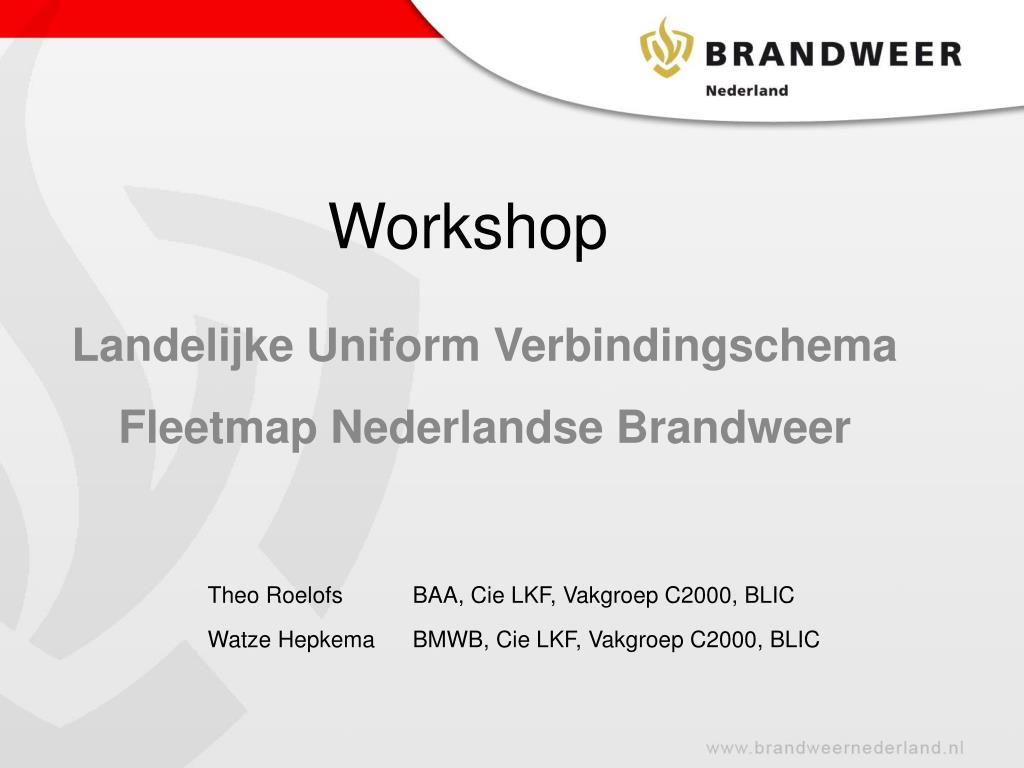 BRANDWEER
Nederland

Workshop

Landelijke Uniform Verbindingschema

Fleetmap Nederlandse Brandweer

Theo Roelofs BAA, Cie LKF, Vakgroep C2000, BLIC
Watze Hepkema BMWB, Cie LKF, Vakgroep C2000, BLIC

www.brandweernederland.nl